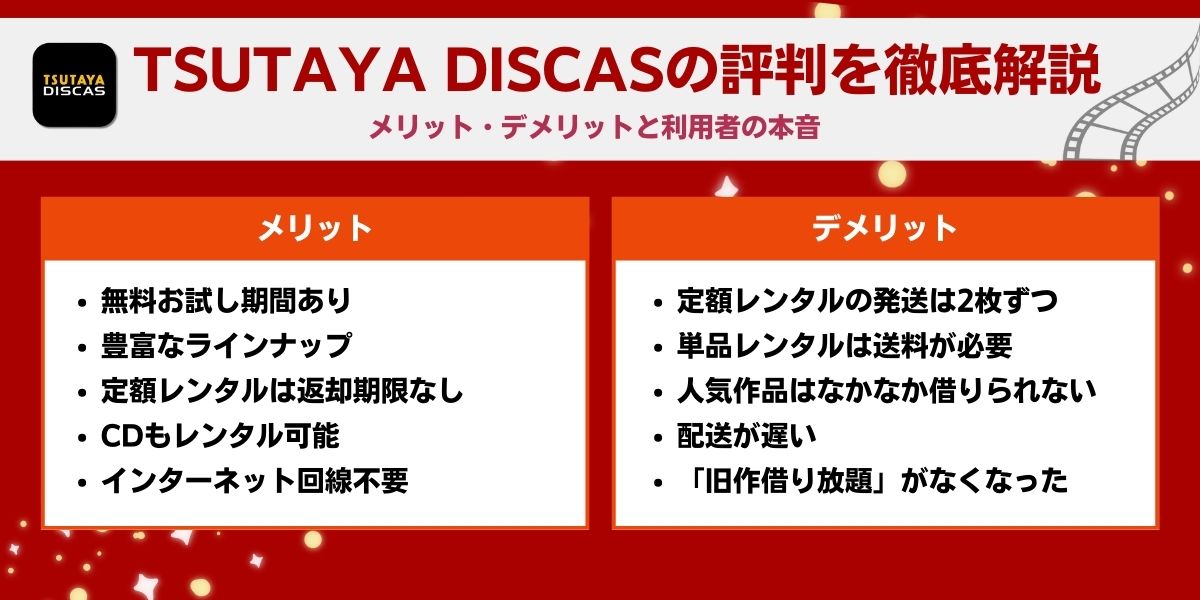 TSUTAYA DISCAS

TSUTAYA DISCASの評判を徹底解説

メリット・デメリットと利用者の本音

メリット

- 無料お試し期間あり
- 豊富なラインナップ
- 定額レンタルは返却期限なし
- CDもレンタル可能
- インターネット回線不要

デメリット

- 定額レンタルの発送は2枚ずつ
- 単品レンタルは送料が必要
- 人気作品はなかなか借りられない
- 配送が遅い
- 「旧作借り放題」がなくなった